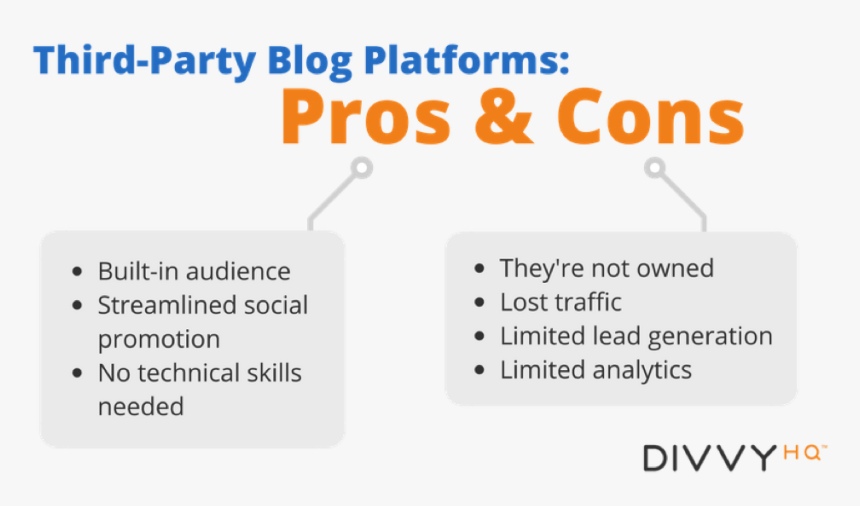 Third-Party Blog Platforms:
Pros & Cons

- Built-in audience
- Streamlined social promotion
- No technical skills needed

- They're not owned
- Lost traffic
- Limited lead generation
- Limited analytics

DIVVY HQ™